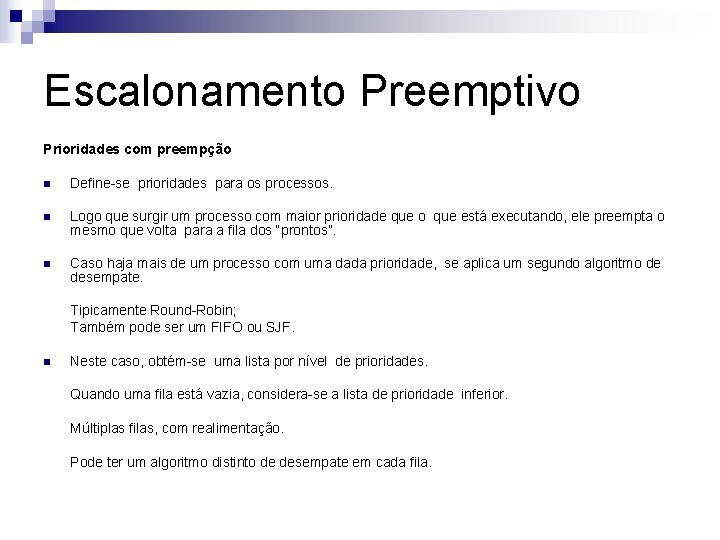 Escalonamento Preemptivo

Prioridades com preempção

Define-se prioridades para os processos.

Logo que surgir um processo com maior prioridade que o que está executando, ele preempta o mesmo que volta para a fila dos "prontos".

Caso haja mais de um processo com uma dada prioridade, se aplica um segundo algoritmo de desempate.

Tipicamente Round-Robin;
Também pode ser um FIFO ou SJF.

Neste caso, obtém-se uma lista por nível de prioridades.

Quando uma fila está vazia, considera-se a lista de prioridade inferior.

Múltiplas filas, com realimentação.

Pode ter um algoritmo distinto de desempate em cada fila.